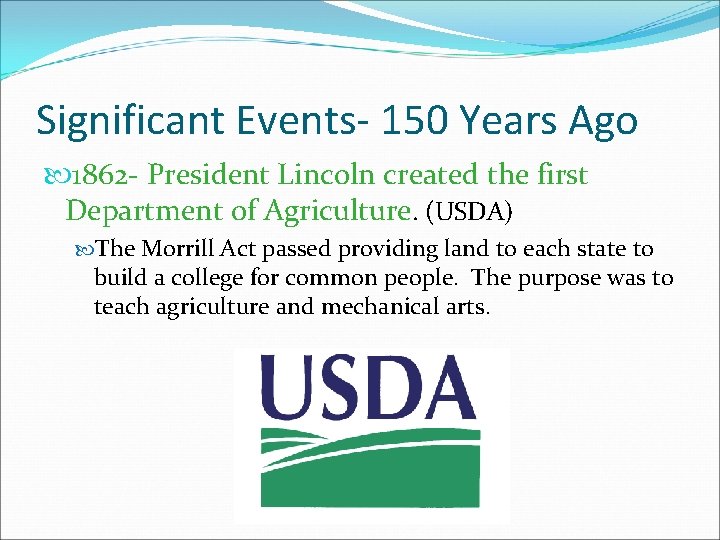 Significant Events- 150 Years Ago

1862- President Lincoln created the first Department of Agriculture. (USDA)

The Morrill Act passed providing land to each state to build a college for common people. The purpose was to teach agriculture and mechanical arts.

USDA